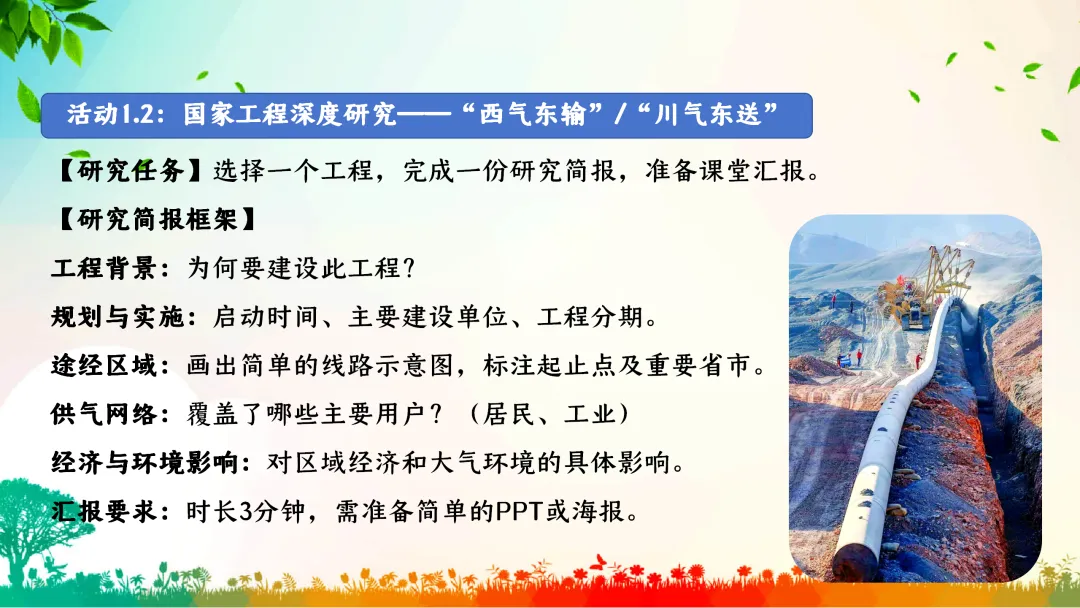 活动1.2：国家工程深度研究——“西气东输”/“川气东送”

【研究任务】选择一个工程，完成一份研究简报，准备课堂汇报。

【研究简报框架】

工程背景：为何要建设此工程？

规划与实施：启动时间、主要建设单位、工程分期。

途经区域：画出简单的线路示意图，标注起止点及重要省市。

供气网络：覆盖了哪些主要用户？（居民、工业）

经济与环境影响：对区域经济和大气环境的具体影响。

汇报要求：时长3分钟，需准备简单的PPT或海报。